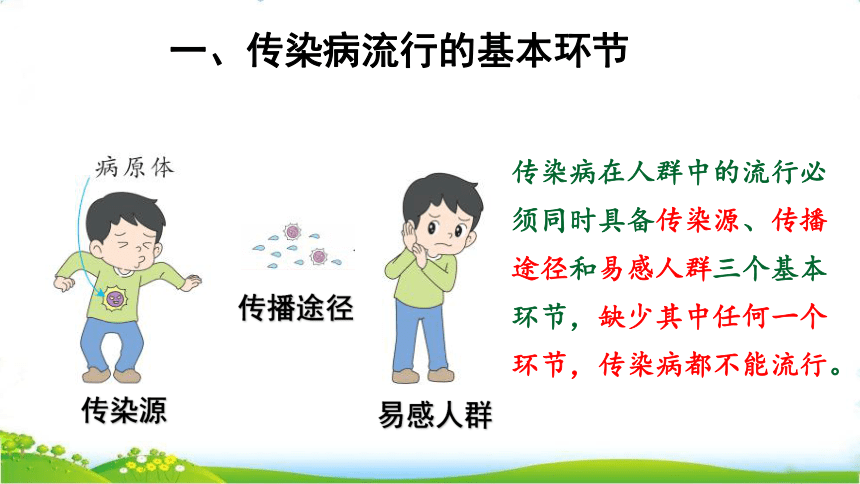 一、传染病流行的基本环节

病原体

传染源

传播途径

易感人群

传染病在人群中的流行必须同时具备传染源、传播途径和易感人群三个基本环节，缺少其中任何一个环节，传染病都不能流行。